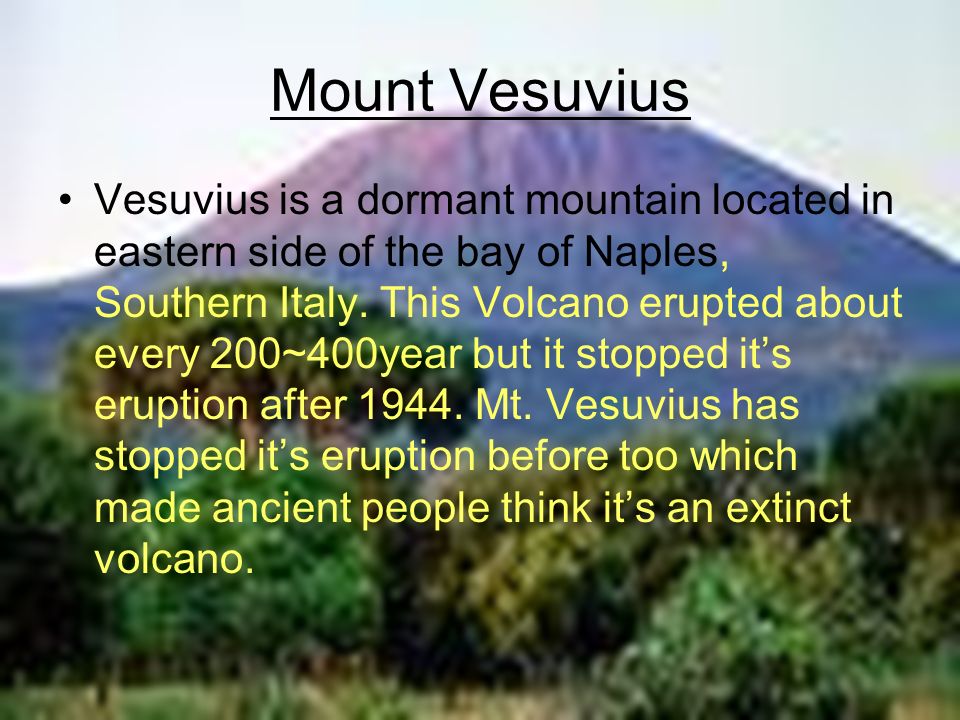 Mount Vesuvius

• Vesuvius is a dormant mountain located in eastern side of the bay of Naples, Southern Italy. This Volcano erupted about every 200~400year but it stopped it’s eruption after 1944. Mt. Vesuvius has stopped it’s eruption before too which made ancient people think it’s an extinct volcano.